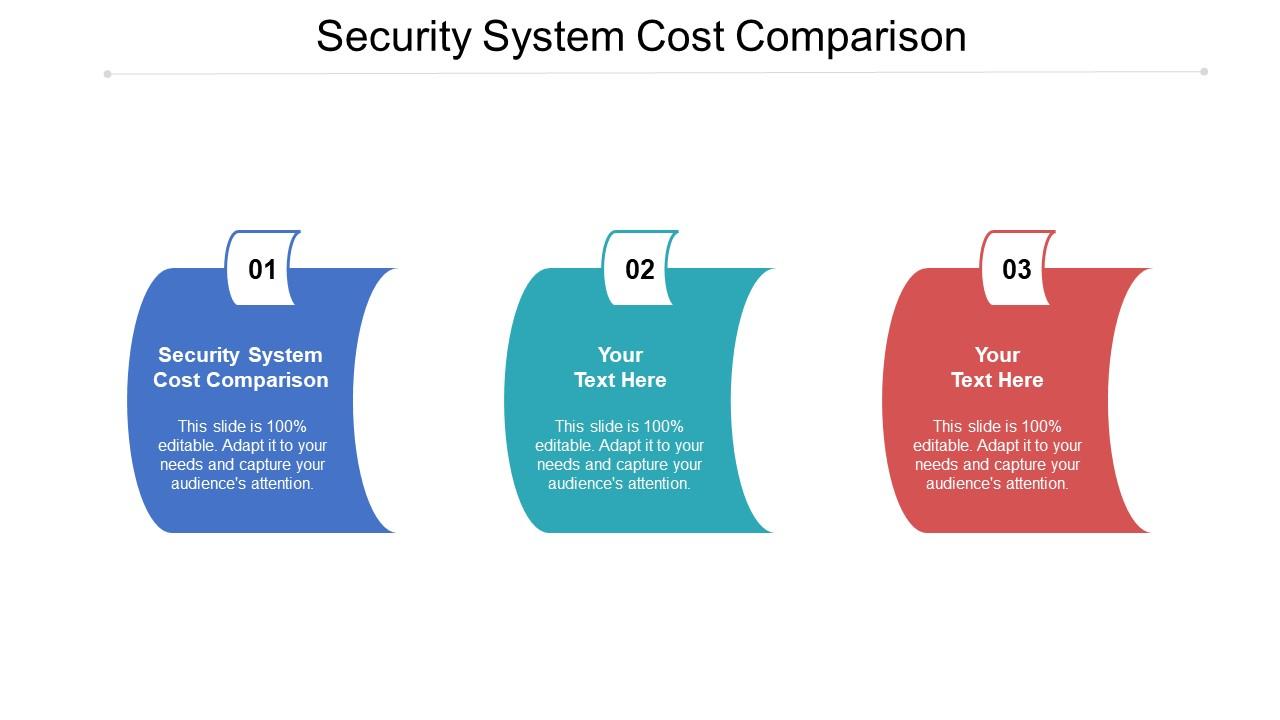 Security System Cost Comparison

01

Security System Cost Comparison

This slide is 100% editable. Adapt it to your needs and capture your audience's attention.

02

Your Text Here

This slide is 100% editable. Adapt it to your needs and capture your audience's attention.

03

Your Text Here

This slide is 100% editable. Adapt it to your needs and capture your audience's attention.